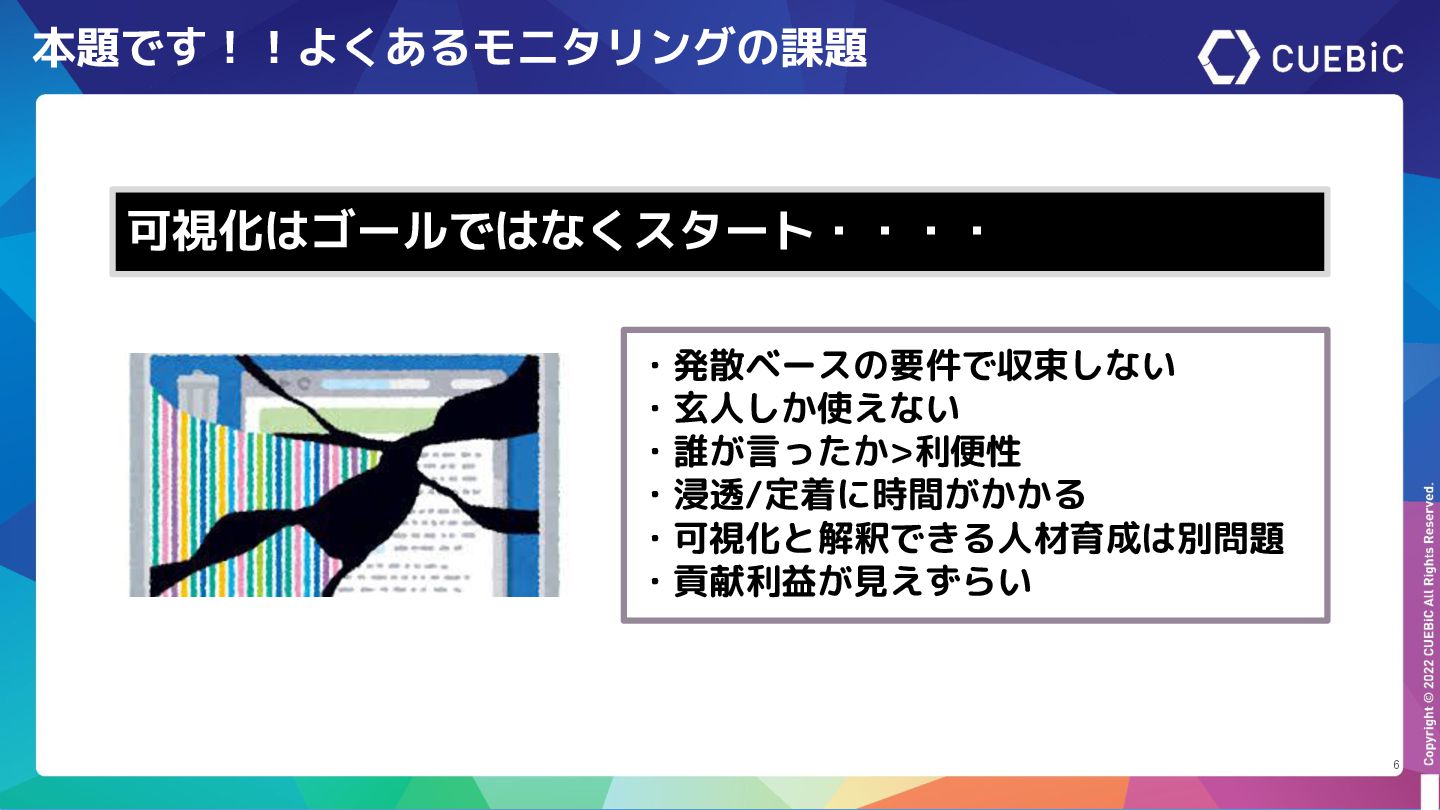 本題です！！よくあるモニタリングの課題

CUEBiC

可視化はゴールではなくスタート・・・・

・発散ベースの要件で収束しない
・玄人しか使えない
・誰が言ったか>利便性
・浸透/定着に時間がかかる
・可視化と解釈できる人材育成は別問題
・貢献利益が見えずらい

Copyright © 2022 CUEBiC All Rights Reserved.

6